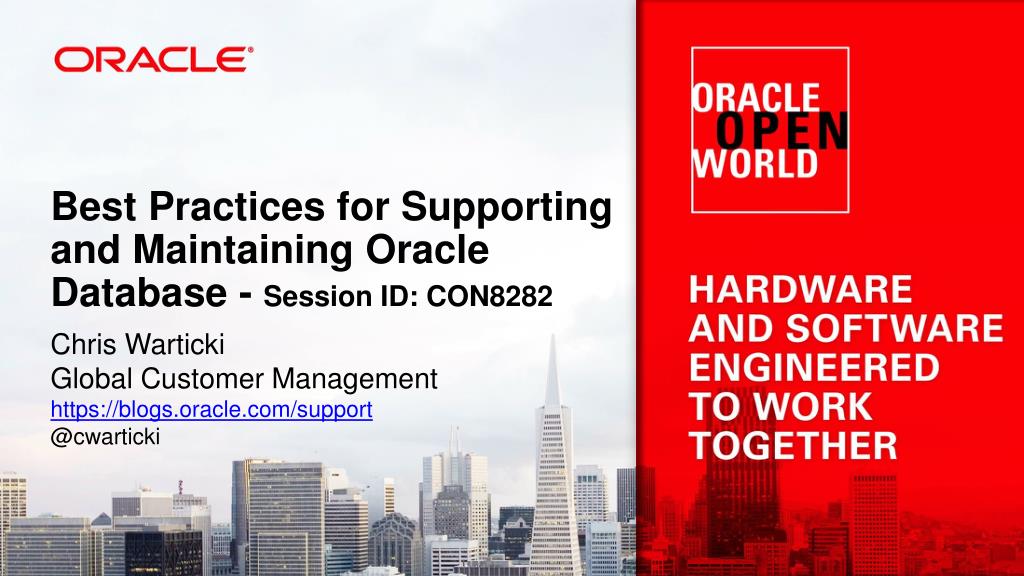 ORACLE

Best Practices for Supporting and Maintaining Oracle Database - Session ID: CON8282

Chris Warticki
Global Customer Management
https://blogs.oracle.com/support
@cwarticki

ORACLE OPEN WORLD

HARDWARE AND SOFTWARE ENGINEERED TO WORK TOGETHER